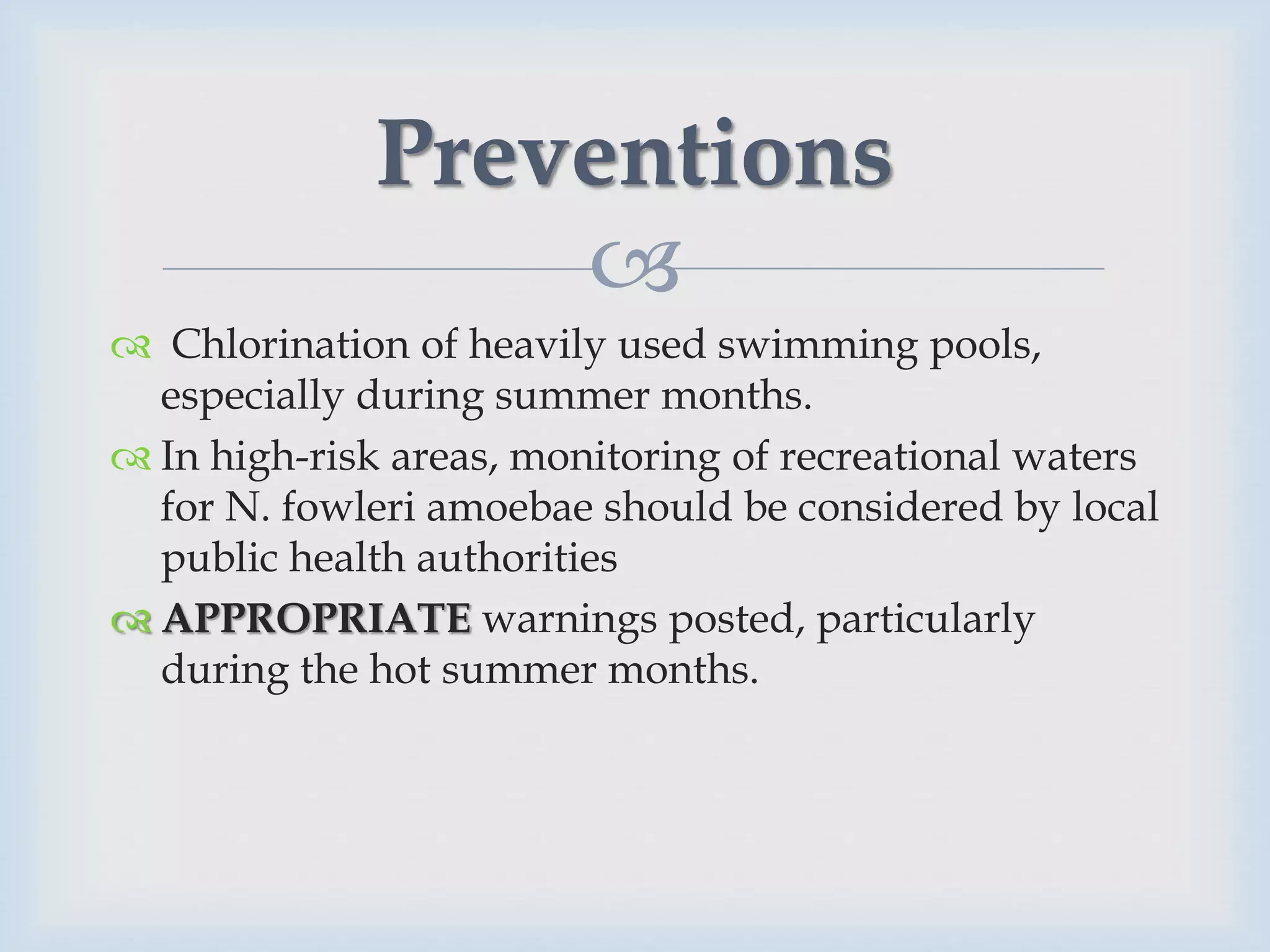 Preventions

Chlorination of heavily used swimming pools, especially during summer months.

In high-risk areas, monitoring of recreational waters for N. fowleri amoebae should be considered by local public health authorities

APPROPRIATE warnings posted, particularly during the hot summer months.